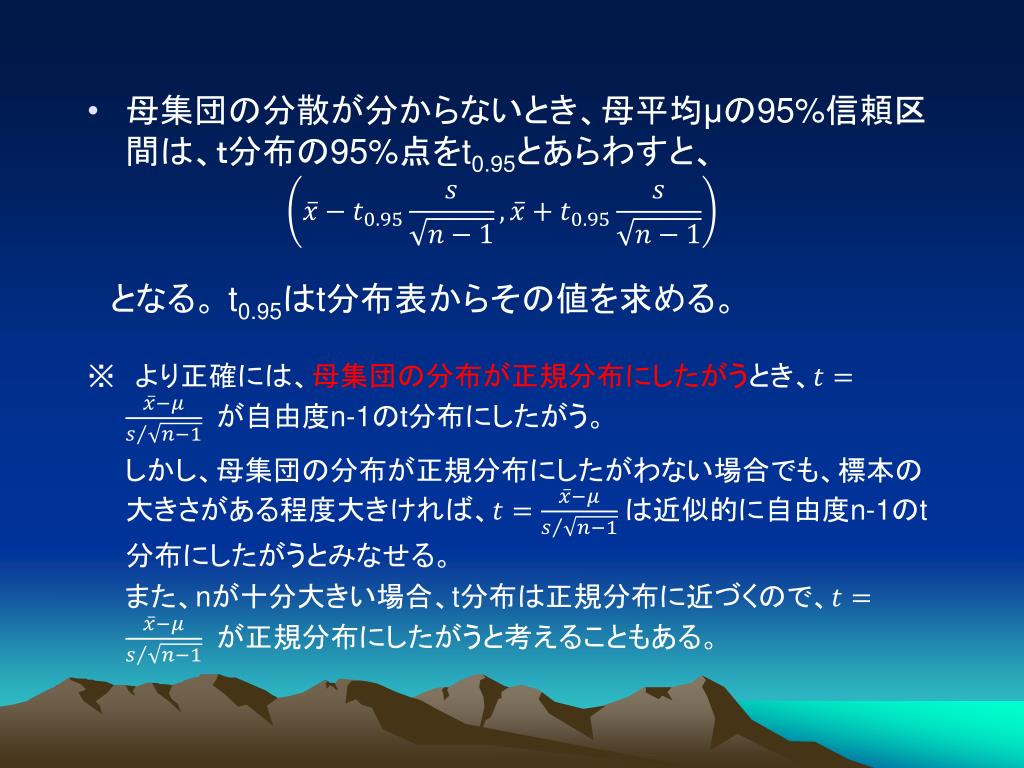 • 母集団の分散が分からないとき、母平均μの95%信頼区間は、t分布の95%点を$t_{0.95}$とあらわすと、

$\left(\bar{x} - t_{0.95}\frac{s}{\sqrt{n-1}}, \bar{x} + t_{0.95}\frac{s}{\sqrt{n-1}}\right)$

となる。$t_{0.95}$はt分布表からその値を求める。

※ より正確には、母集団の分布が正規分布にしたがうとき、$t = \frac{\bar{x}-\mu}{s/\sqrt{n-1}}$ が自由度n-1のt分布にしたがう。

しかし、母集団の分布が正規分布にしたがわない場合でも、標本の大きさがある程度大きければ、$t = \frac{\bar{x}-\mu}{s/\sqrt{n-1}}$ は近似的に自由度n-1のt分布にしたがうとみなせる。

また、nが十分大きい場合、t分布は正規分布に近づくので、$t = \frac{\bar{x}-\mu}{s/\sqrt{n-1}}$ が正規分布にしたがうと考えることもある。